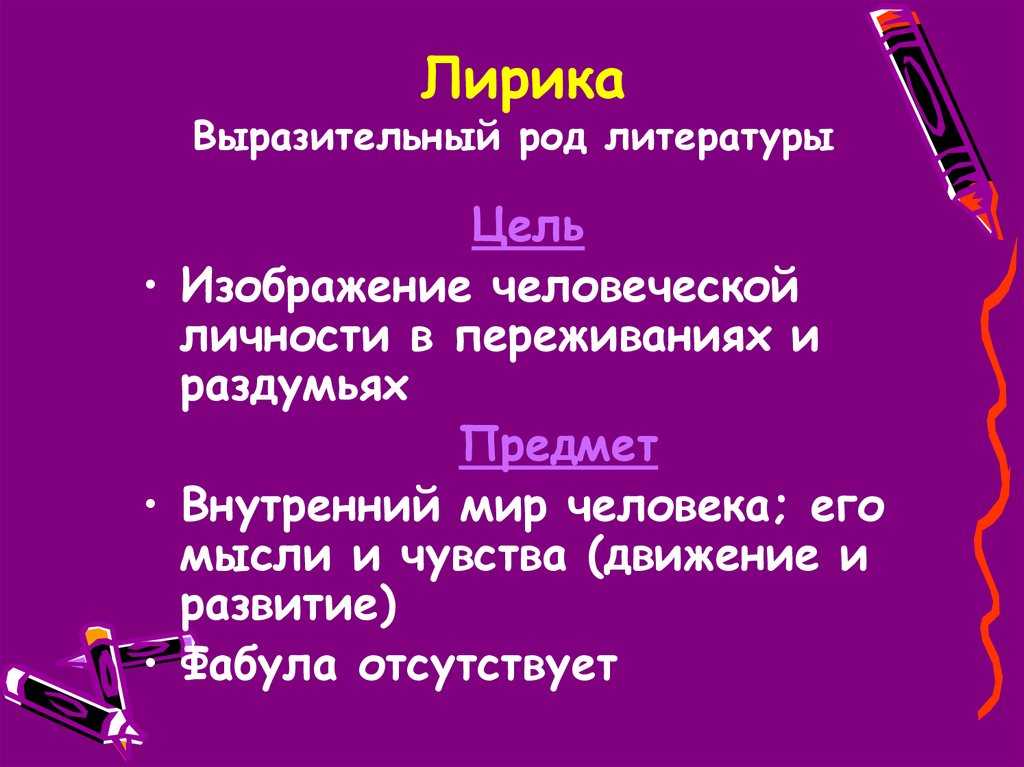 Лирика
Выразительный род литературы

Цель

• Изображение человеческой личности в переживаниях и раздумьях

Предмет

• Внутренний мир человека; его мысли и чувства (движение и развитие)
• Фабула отсутствует